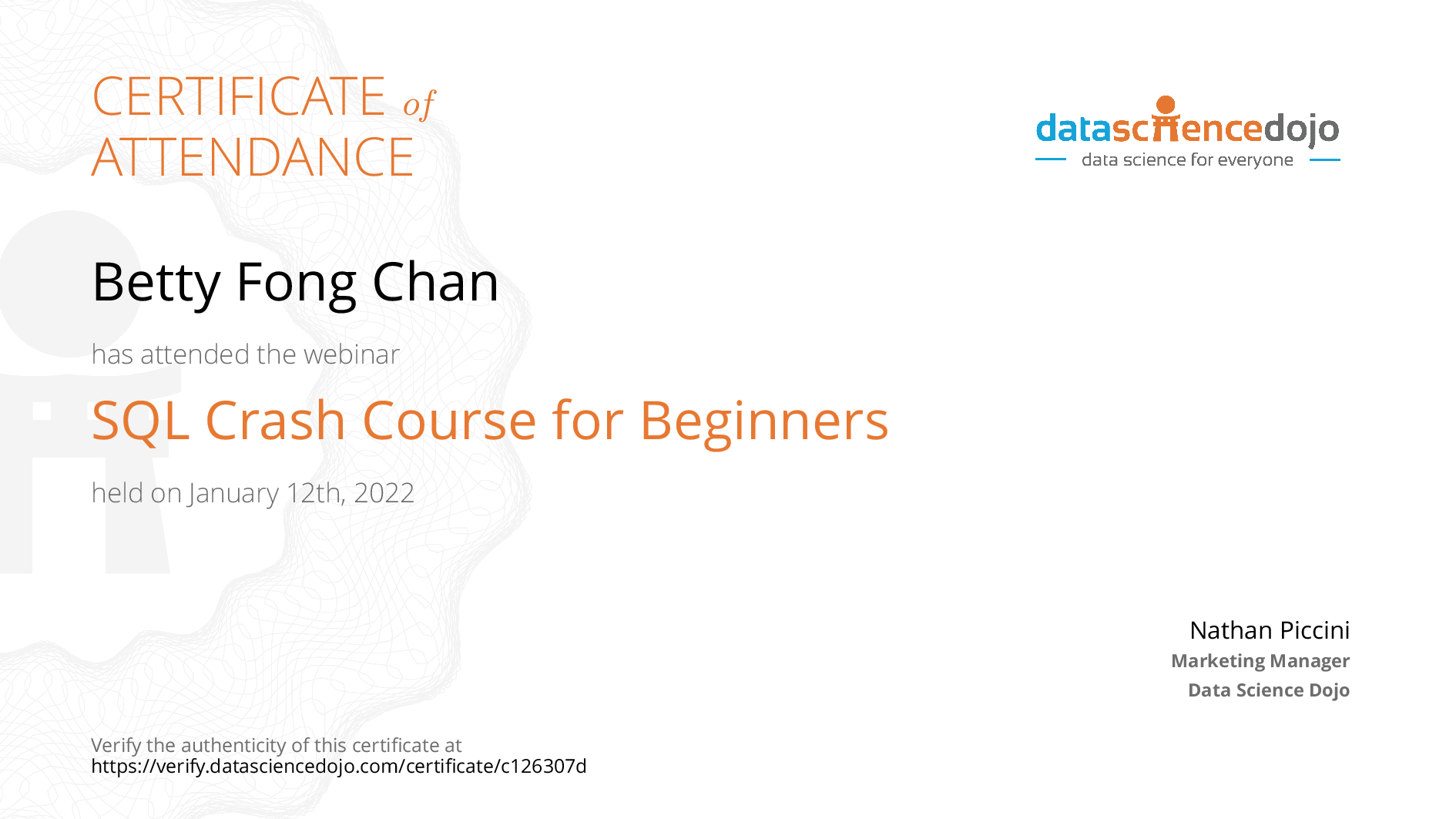 CERTIFICATE of ATTENDANCE

datasciencedojo
data science for everyone

Betty Fong Chan

has attended the webinar

SQL Crash Course for Beginners

held on January 12th, 2022

Nathan Piccini
Marketing Manager
Data Science Dojo

Verify the authenticity of this certificate at
https://verify.datasciencedojo.com/certificate/c126307d